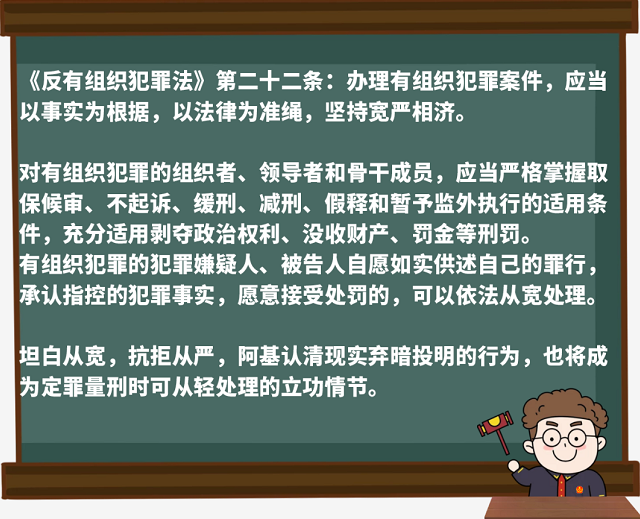 《反有组织犯罪法》第二十二条：办理有组织犯罪案件，应当以事实为根据，以法律为准绳，坚持宽严相济。

对有组织犯罪的组织者、领导者和骨干成员，应当严格掌握取保候审、不起诉、缓刑、减刑、假释和暂予监外执行的适用条件，充分适用剥夺政治权利、没收财产、罚金等刑罚。
有组织犯罪的犯罪嫌疑人、被告人自愿如实供述自己的罪行，承认指控的犯罪事实，愿意接受处罚的，可以依法从宽处理。

坦白从宽，抗拒从严，阿基认清现实弃暗投明的行为，也将成为定罪量刑时可从轻处理的立功情节。